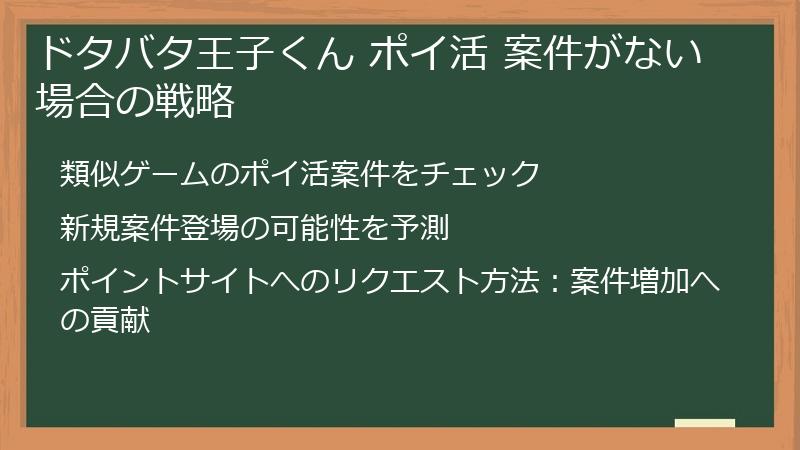 ドタバタ王子くん ポイ活 案件がない場合の戦略

類似ゲームのポイ活案件をチェック

新規案件登場の可能性を予測

ポイントサイトへのリクエスト方法：案件増加への貢献